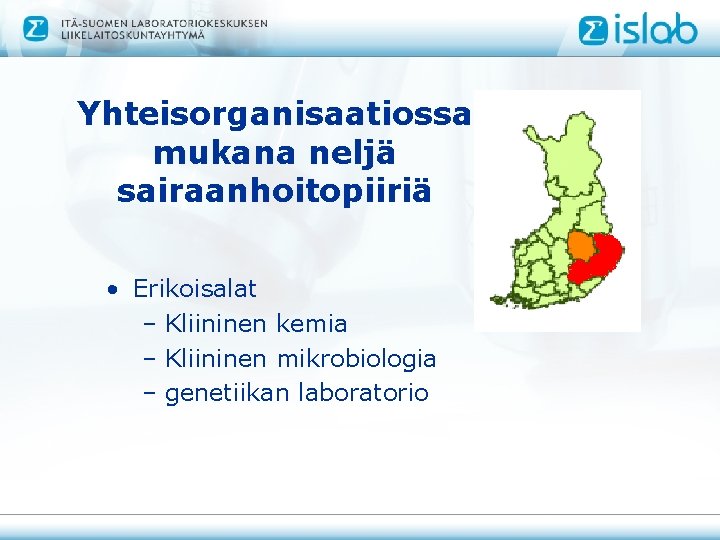 ITÄ-SUOMEN LABORATORIOKESKUKSEN LIIKELAITOSKUNTAYHTYMÄ

islab

Yhteisorganisaatiossa mukana neljä sairaanhoitopiiriä

• Erikoisalat
– Kliininen kemia
– Kliininen mikrobiologia
– genetiikan laboratorio